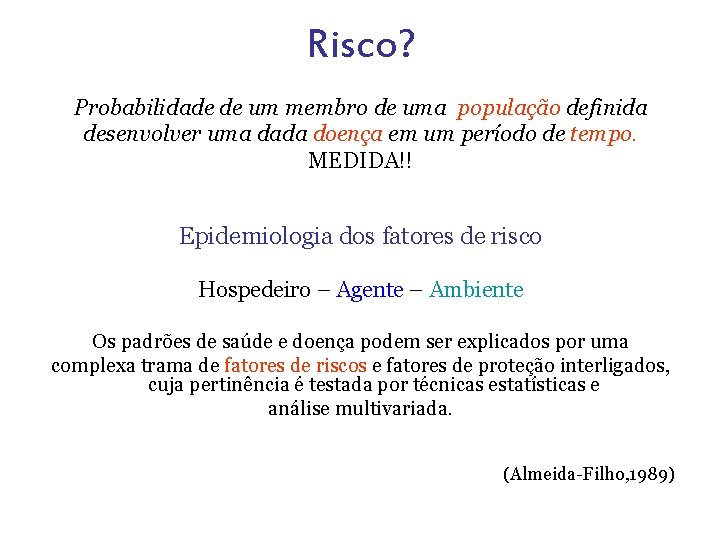 Risco?

Probabilidade de um membro de uma população definida desenvolver uma dada doença em um período de tempo.
MEDIDA!!

Epidemiologia dos fatores de risco

Hospedeiro – Agente – Ambiente

Os padrões de saúde e doença podem ser explicados por uma complexa trama de fatores de riscos e fatores de proteção interligados, cuja pertinência é testada por técnicas estatísticas e análise multivariada.

(Almeida-Filho,1989)